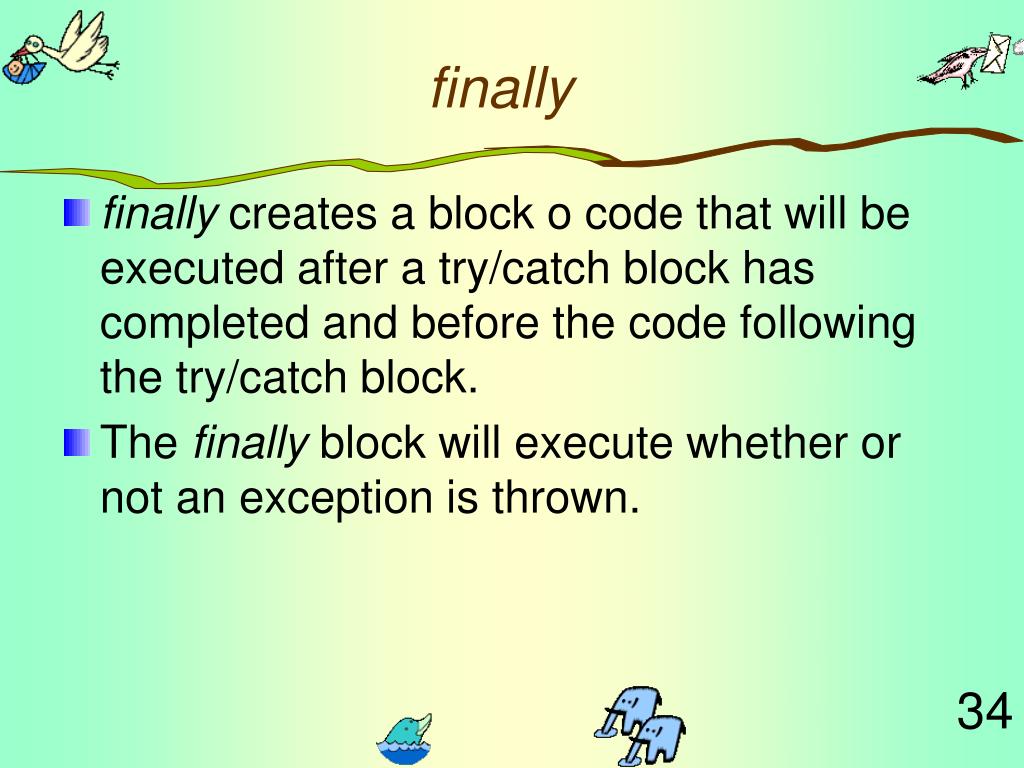 finally

finally creates a block o code that will be executed after a try/catch block has completed and before the code following the try/catch block.

The finally block will execute whether or not an exception is thrown.

34